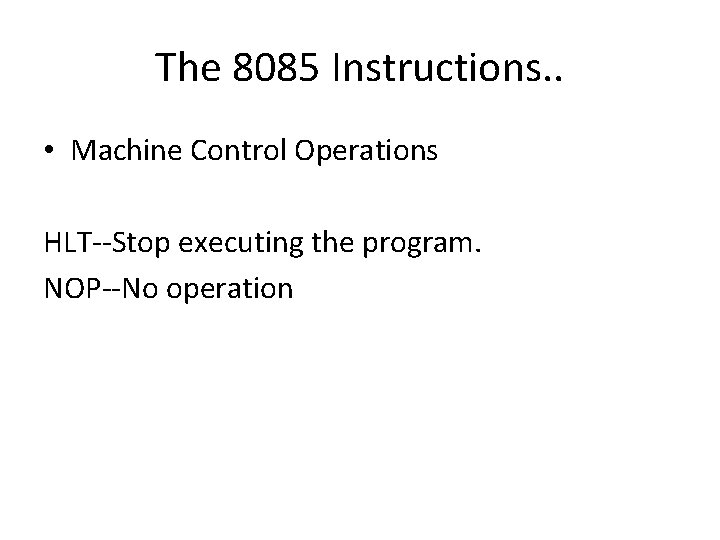 The 8085 Instructions..

• Machine Control Operations

HLT--Stop executing the program.

NOP--No operation